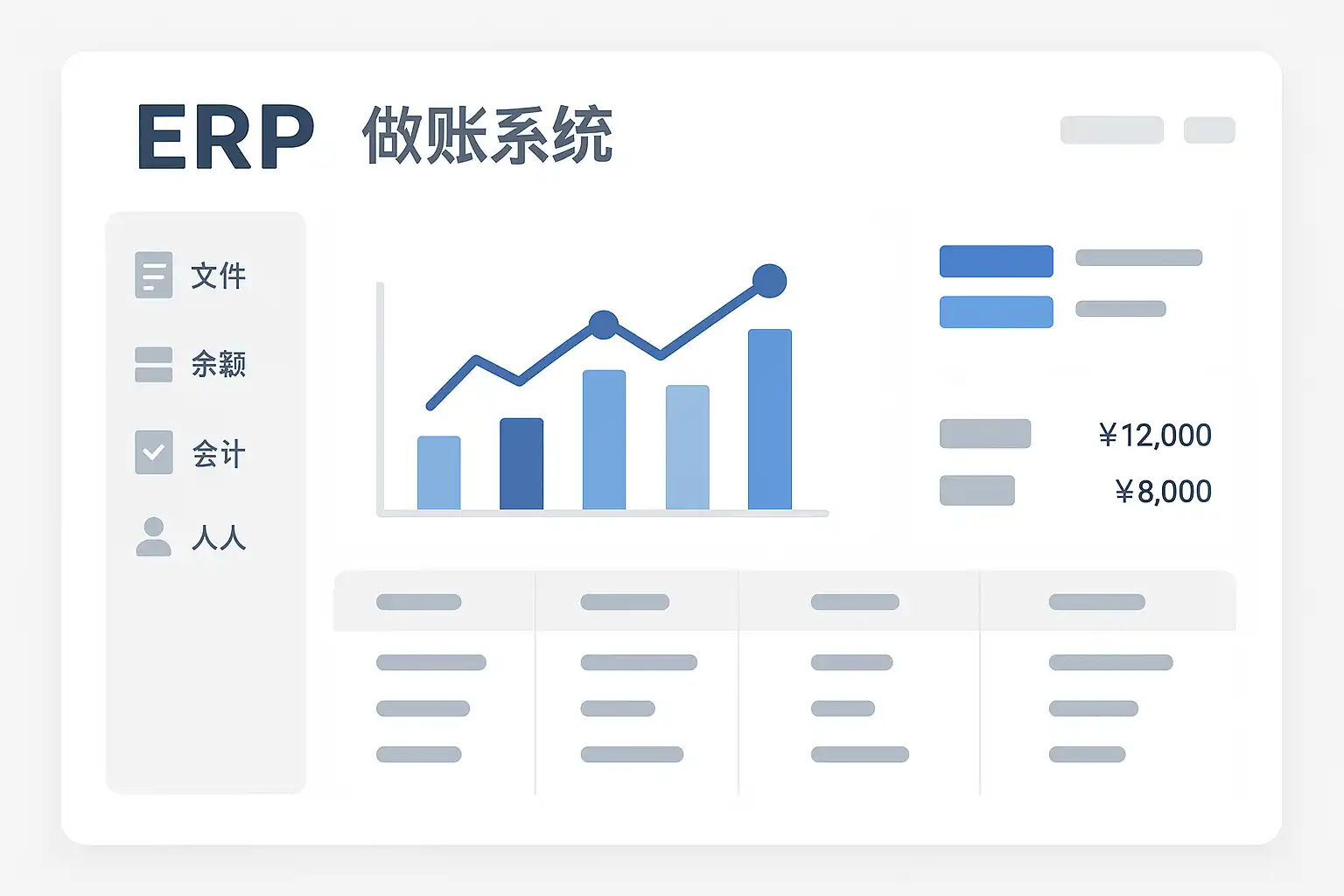 ERP 做账系统

文件

余额

会计

人人

¥12,000

¥8,000